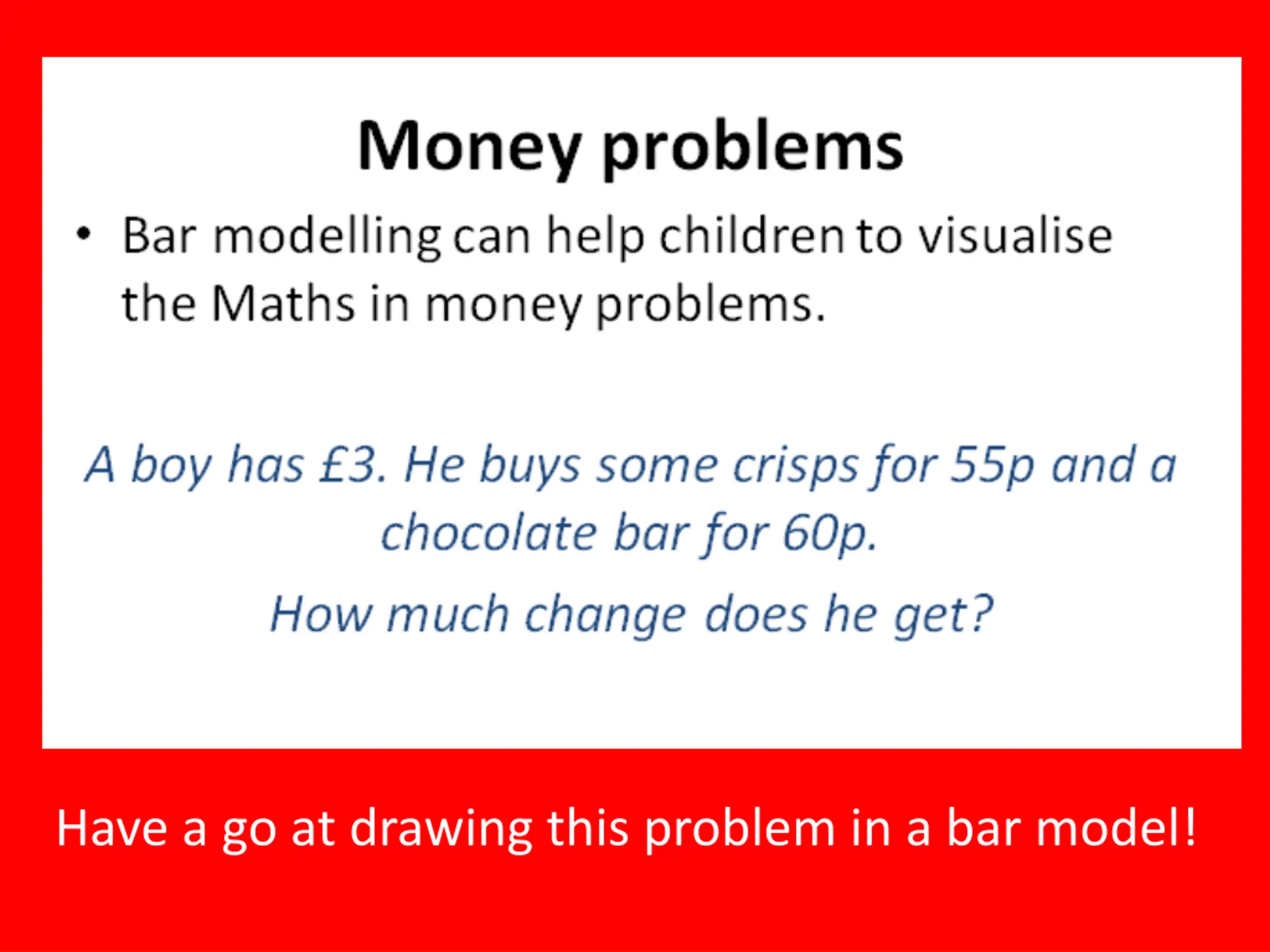 Money problems

• Bar modelling can help children to visualise the Maths in money problems.

A boy has £3. He buys some crisps for 55p and a chocolate bar for 60p.

How much change does he get?

Have a go at drawing this problem in a bar model!